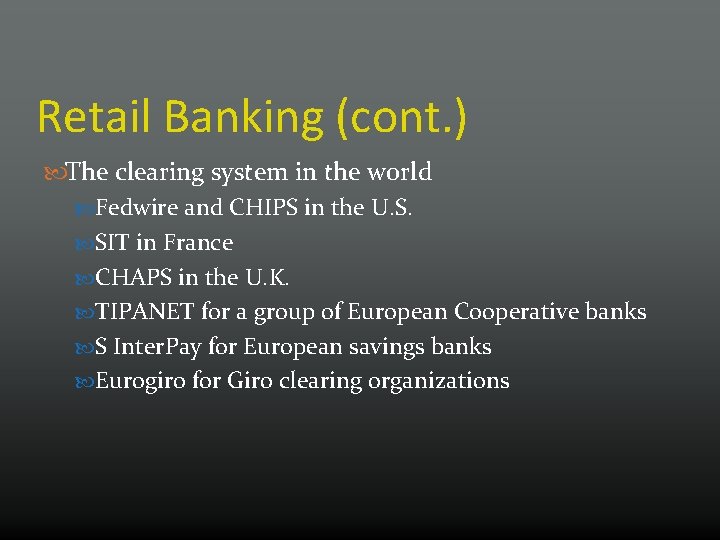 Retail Banking (cont.)

The clearing system in the world

Fedwire and CHIPS in the U.S.

SIT in France

CHAPS in the U.K.

TIPANET for a group of European Cooperative banks

S InterPay for European savings banks

Eurogiro for Giro clearing organizations